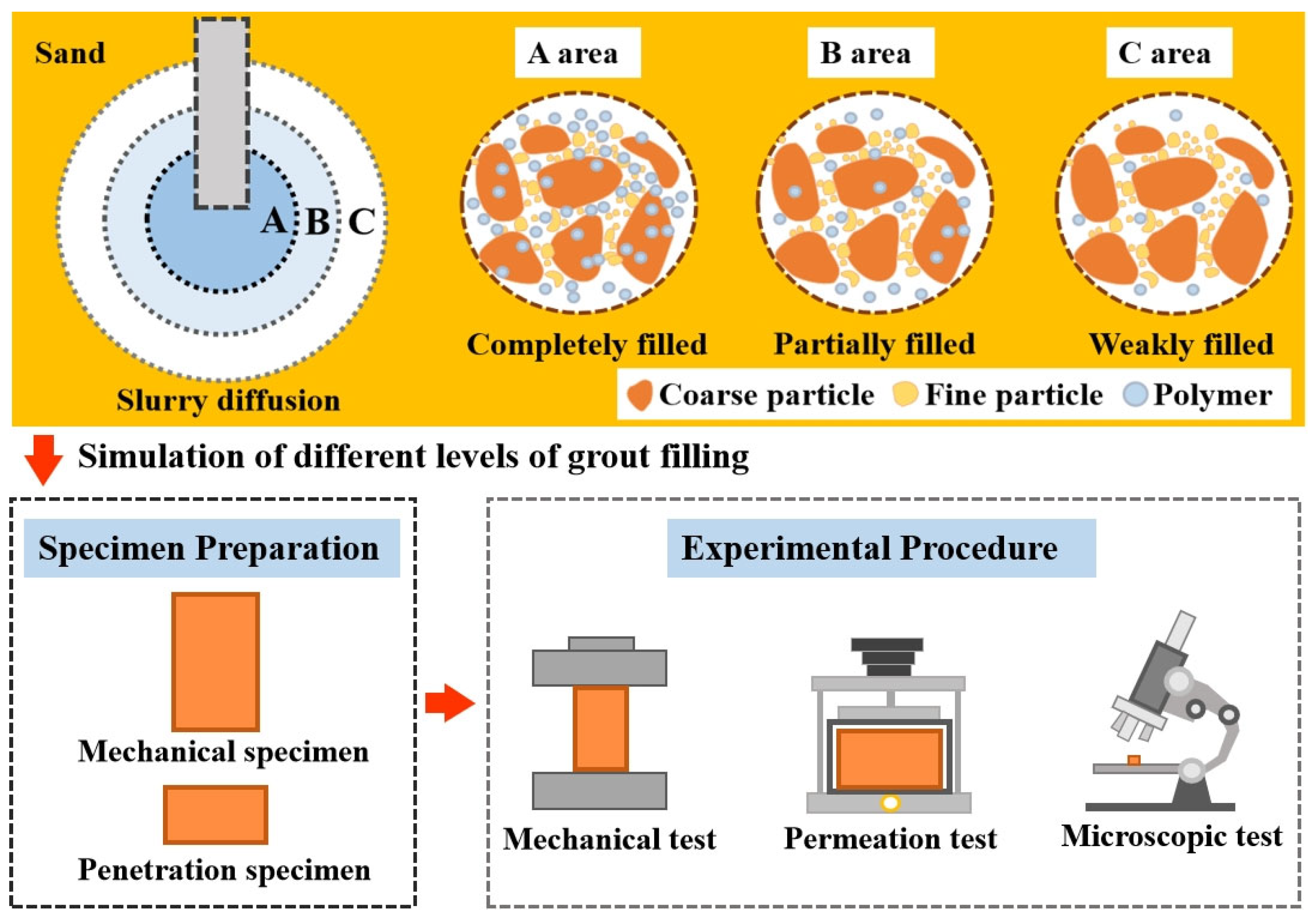 Sand

A B C

Slurry diffusion

A area

B area

C area

Completely filled

Partially filled

Weakly filled

Coarse particle Fine particle Polymer

Simulation of different levels of grout filling

Specimen Preparation

Mechanical specimen

Penetration specimen

Experimental Procedure

Mechanical test

Permeation test

Microscopic test